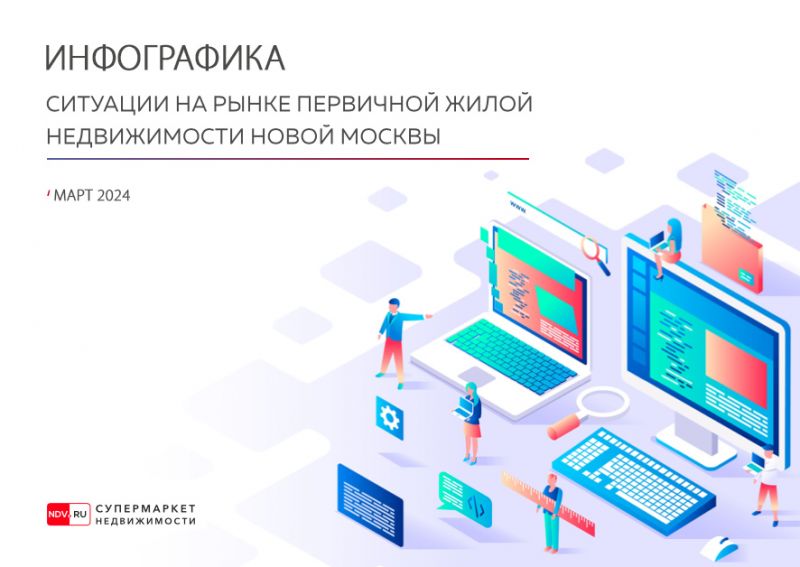 ИНФОГРАФИКА

СИТУАЦИИ НА РЫНКЕ ПЕРВИЧНОЙ ЖИЛОЙ НЕДВИЖИМОСТИ НОВОЙ МОСКВЫ

МАРТ 2024

www

NDV.RU СУПЕРМАРКЕТ НЕДВИЖИМОСТИ